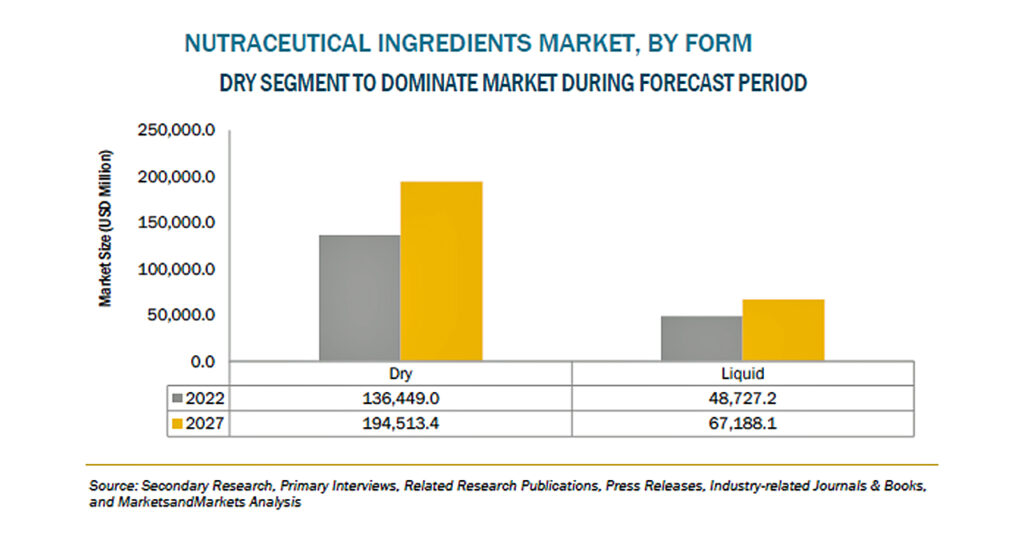 NUTRACEUTICAL INGREDIENTS MARKET, BY FORM

DRY SEGMENT TO DOMINATE MARKET DURING FORECAST PERIOD

Market Size (USD Million)

250,000.0
200,000.0
150,000.0
100,000.0
50,000.0
0.0

| | Dry | Liquid |
|---|---|---|
| 2022 | 136,449.0 | 48,727.2 |
| 2027 | 194,513.4 | 67,188.1 |

Source: Secondary Research, Primary Interviews, Related Research Publications, Press Releases, Industry-related Journals & Books, and MarketsandMarkets Analysis